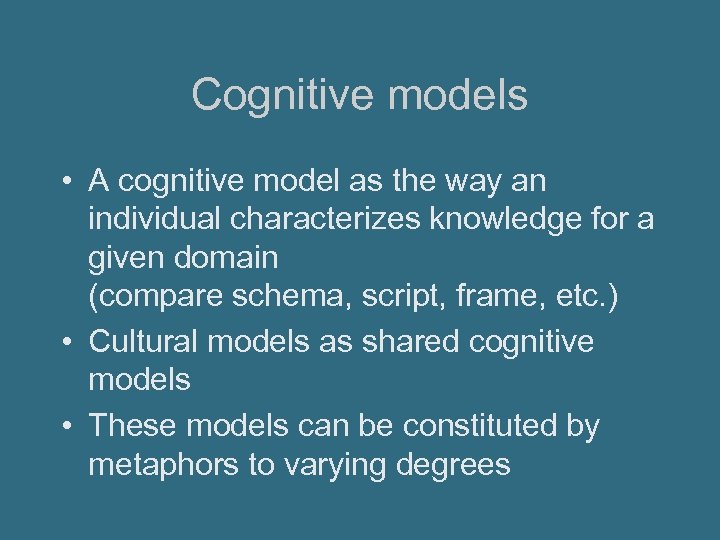 Cognitive models

• A cognitive model as the way an individual characterizes knowledge for a given domain
(compare schema, script, frame, etc.)

• Cultural models as shared cognitive models

• These models can be constituted by metaphors to varying degrees